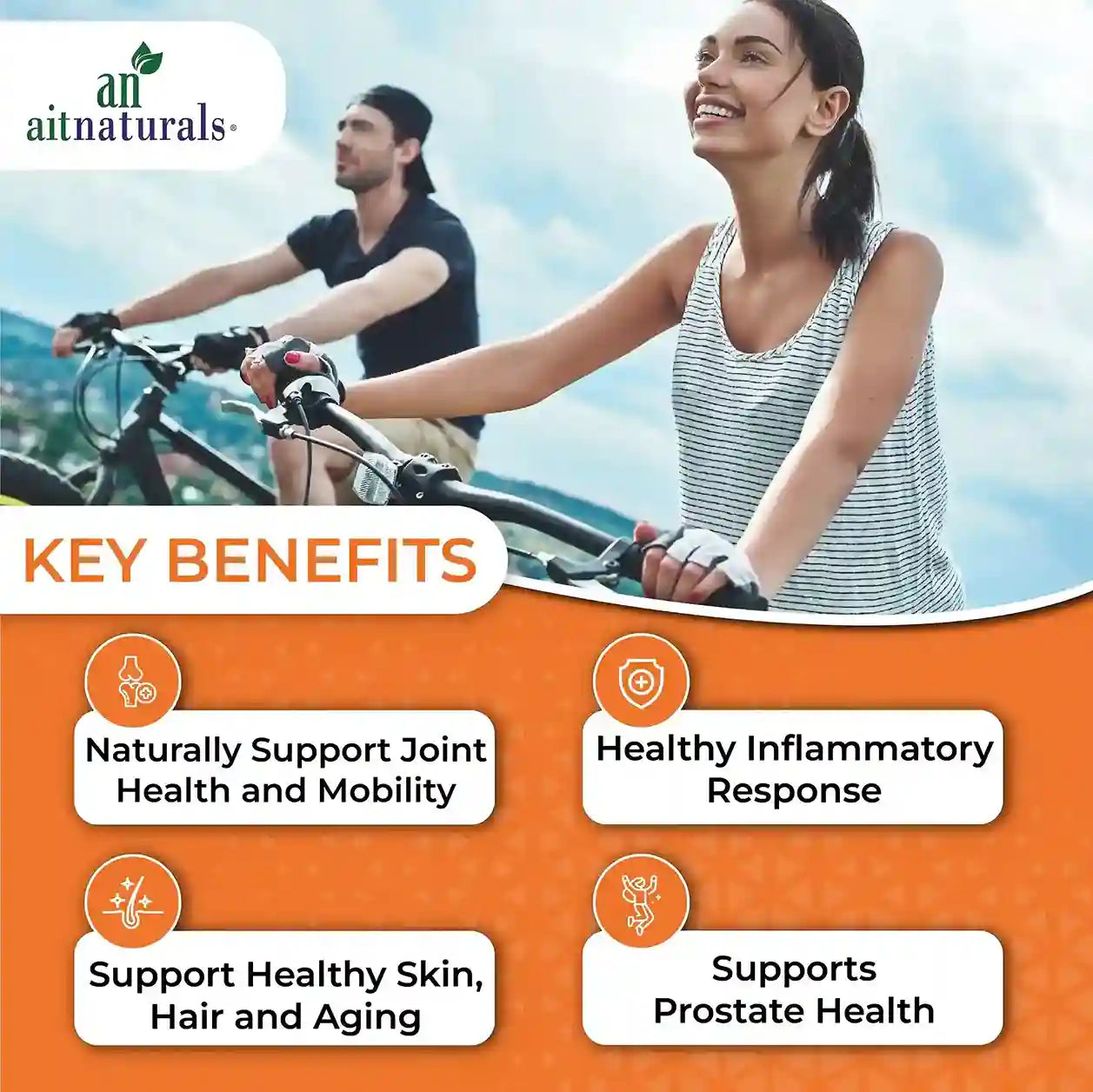 an
aitnaturals®

KEY BENEFITS

Naturally Support Joint Health and Mobility

Healthy Inflammatory Response

Support Healthy Skin, Hair and Aging

Supports Prostate Health